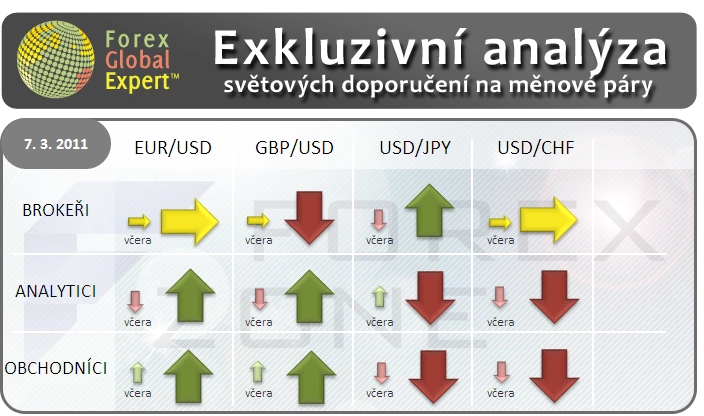 Forex Global Expert™

Exkluzivní analýza
světových doporučení na měnové páry

| 7. 3. 2011 | EUR/USD | GBP/USD | USD/JPY | USD/CHF |
|---|---|---|---|---|
| BROKEŘI | včera | včera | včera | včera |
| ANALYTICI | včera | včera | včera | včera |
| OBCHODNÍCI | včera | včera | včera | včera |

FOREX ZONE